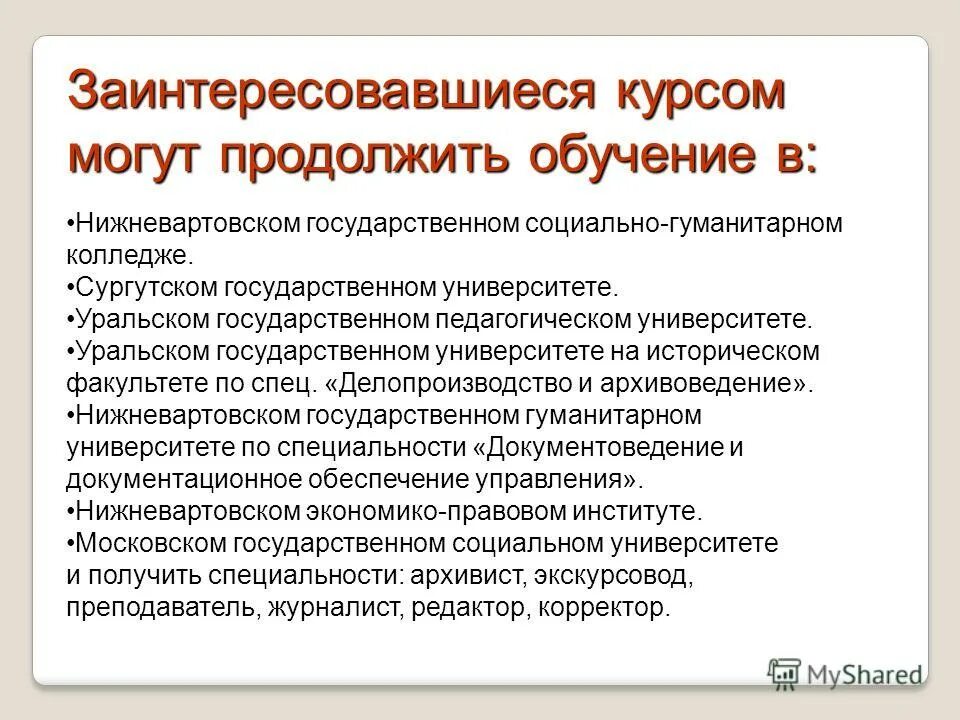 Заинтересовавшиеся курсом могут продолжить обучение в:

•Нижневартовском государственном социально-гуманитарном колледже.
•Сургутском государственном университете.
•Уральском государственном педагогическом университете.
•Уральском государственном университете на историческом факультете по спец. «Делопроизводство и архивоведение».
•Нижневартовском государственном гуманитарном университете по специальности «Документоведение и документационное обеспечение управления».
•Нижневартовском экономико-правовом институте.
•Московском государственном социальном университете
и получить специальности: архивист, экскурсовод, преподаватель, журналист, редактор, корректор.

MyShared